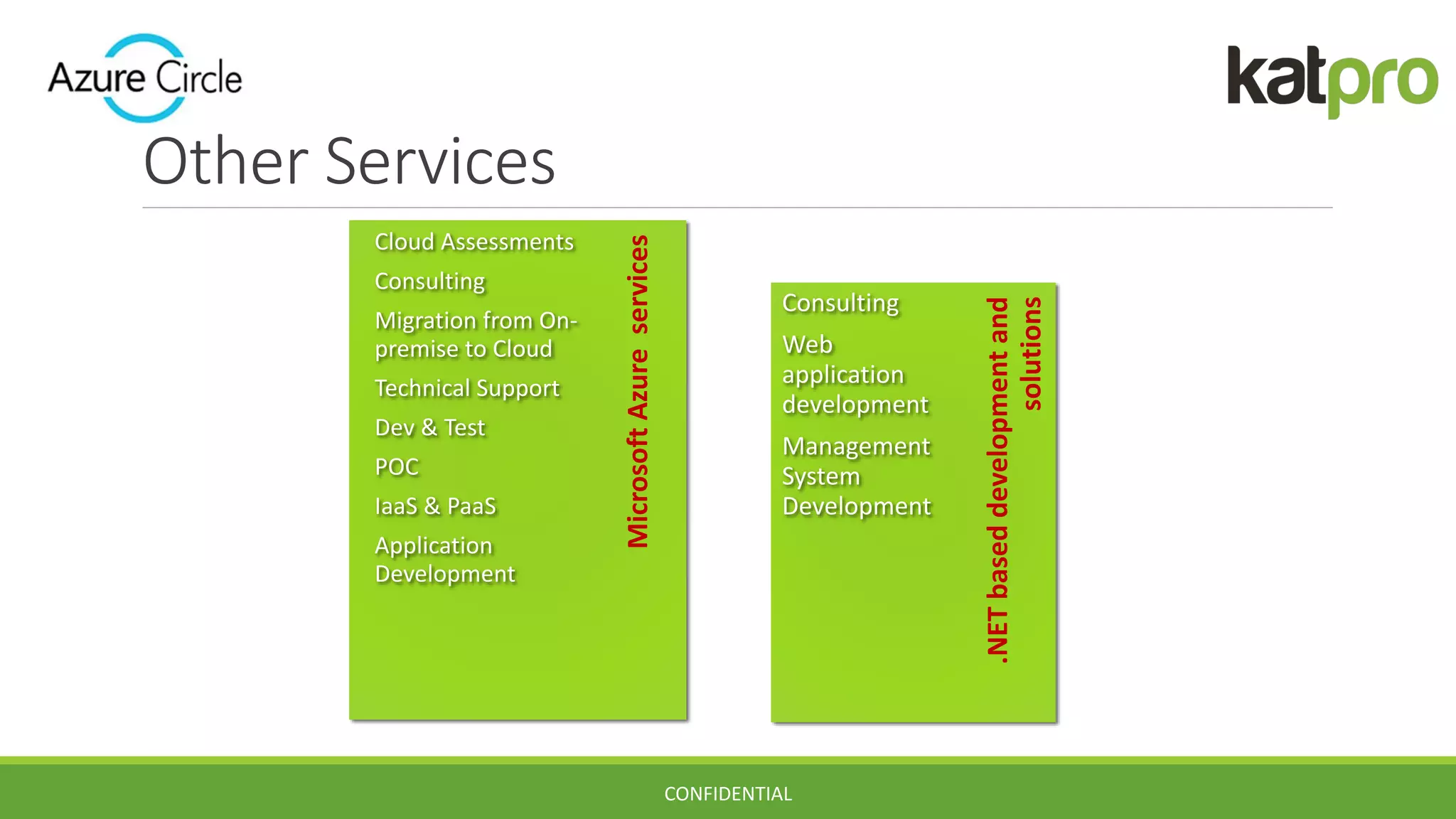 Azure Circle

katpro

Other Services

Cloud Assessments

Consulting

Migration from On-premise to Cloud

Technical Support

Dev & Test

POC

IaaS & PaaS

Application Development

Microsoft Azure services

Consulting

Web application development

Management System Development

.NET based development and solutions

CONFIDENTIAL